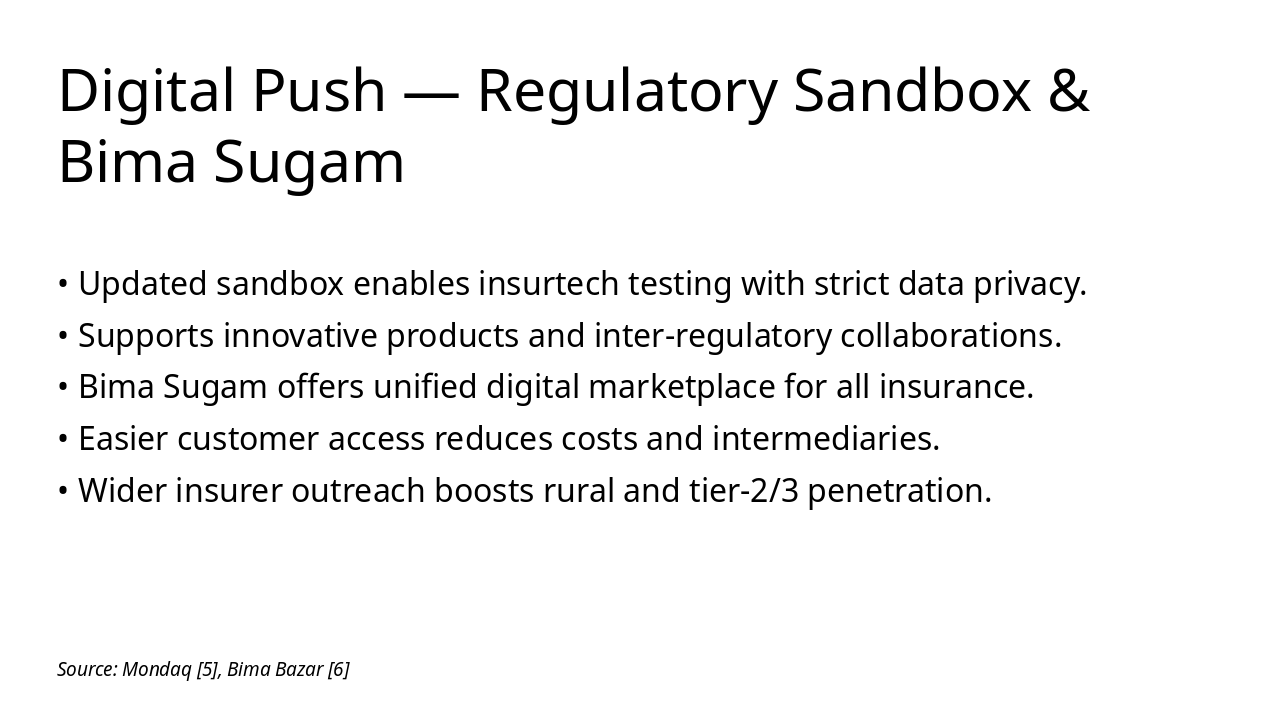 Digital Push — Regulatory Sandbox & Bima Sugam

• Updated sandbox enables insurtech testing with strict data privacy.
• Supports innovative products and inter-regulatory collaborations.
• Bima Sugam offers unified digital marketplace for all insurance.
• Easier customer access reduces costs and intermediaries.
• Wider insurer outreach boosts rural and tier-2/3 penetration.

Source: Mondaq [5], Bima Bazar [6]